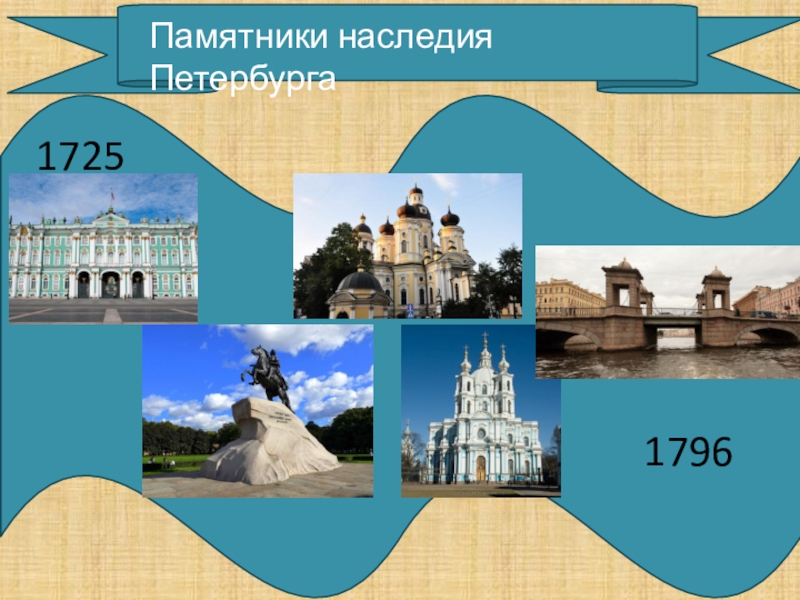 Памятники наследия Петербурга

1725

1796